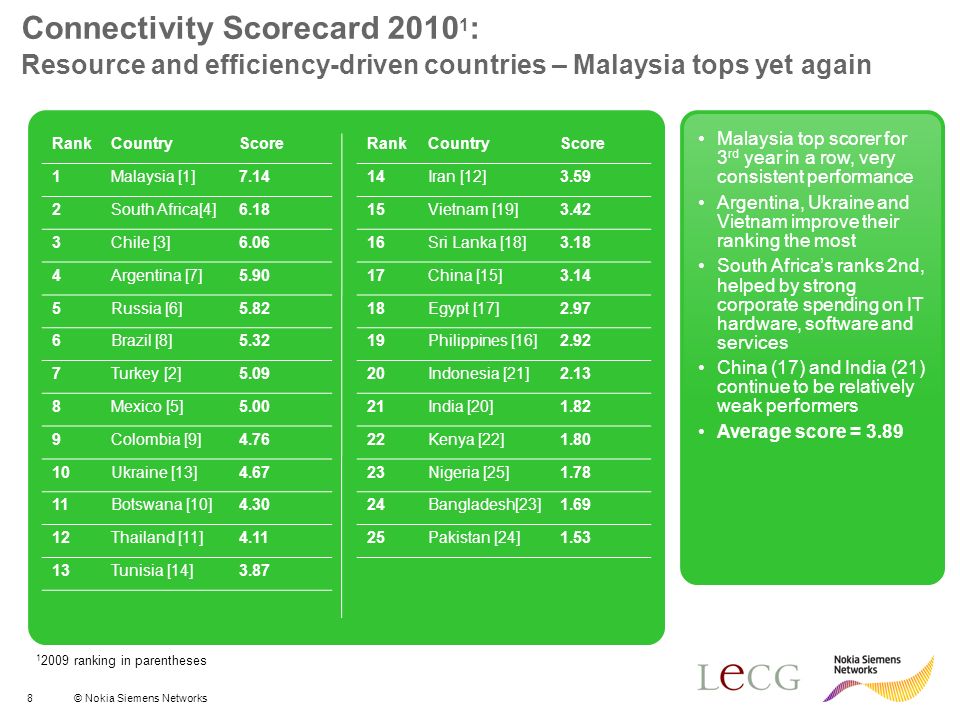 Connectivity Scorecard 2010$^1$:
Resource and efficiency-driven countries – Malaysia tops yet again

| Rank | Country | Score |
|---|---|---|
| 1 | Malaysia [1] | 7.14 |
| 2 | South Africa[4] | 6.18 |
| 3 | Chile [3] | 6.06 |
| 4 | Argentina [7] | 5.90 |
| 5 | Russia [6] | 5.82 |
| 6 | Brazil [8] | 5.32 |
| 7 | Turkey [2] | 5.09 |
| 8 | Mexico [5] | 5.00 |
| 9 | Colombia [9] | 4.76 |
| 10 | Ukraine [13] | 4.67 |
| 11 | Botswana [10] | 4.30 |
| 12 | Thailand [11] | 4.11 |
| 13 | Tunisia [14] | 3.87 |

| Rank | Country | Score |
|---|---|---|
| 14 | Iran [12] | 3.59 |
| 15 | Vietnam [19] | 3.42 |
| 16 | Sri Lanka [18] | 3.18 |
| 17 | China [15] | 3.14 |
| 18 | Egypt [17] | 2.97 |
| 19 | Philippines [16] | 2.92 |
| 20 | Indonesia [21] | 2.13 |
| 21 | India [20] | 1.82 |
| 22 | Kenya [22] | 1.80 |
| 23 | Nigeria [25] | 1.78 |
| 24 | Bangladesh[23] | 1.69 |
| 25 | Pakistan [24] | 1.53 |

• Malaysia top scorer for 3$^{rd}$ year in a row, very consistent performance
• Argentina, Ukraine and Vietnam improve their ranking the most
• South Africa's ranks 2nd, helped by strong corporate spending on IT hardware, software and services
• China (17) and India (21) continue to be relatively weak performers
• Average score = 3.89

$^1$2009 ranking in parentheses

8 © Nokia Siemens Networks

LECG

Nokia Siemens Networks